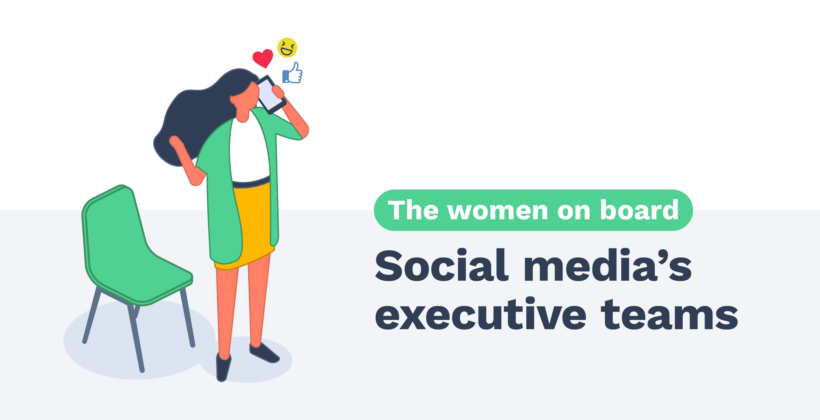 The women on board

Social media's executive teams